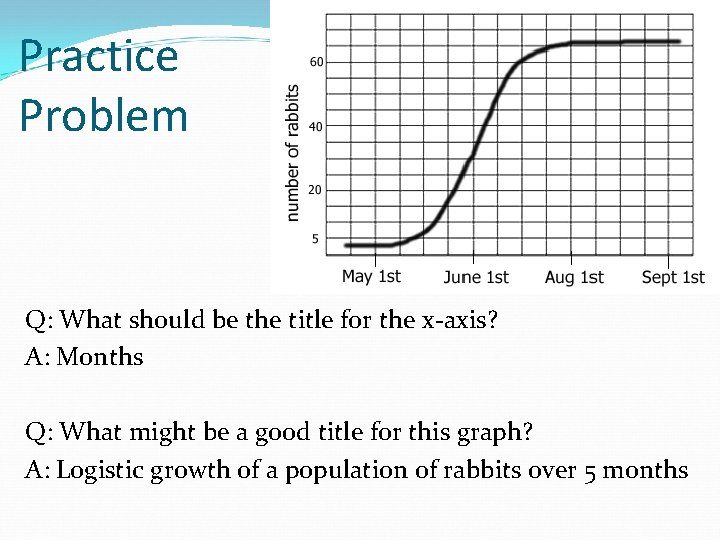 Practice Problem

number of rabbits

60
40
20
5

May 1st
June 1st
Aug 1st
Sept 1st

Q: What should be the title for the x-axis?
A: Months

Q: What might be a good title for this graph?
A: Logistic growth of a population of rabbits over 5 months